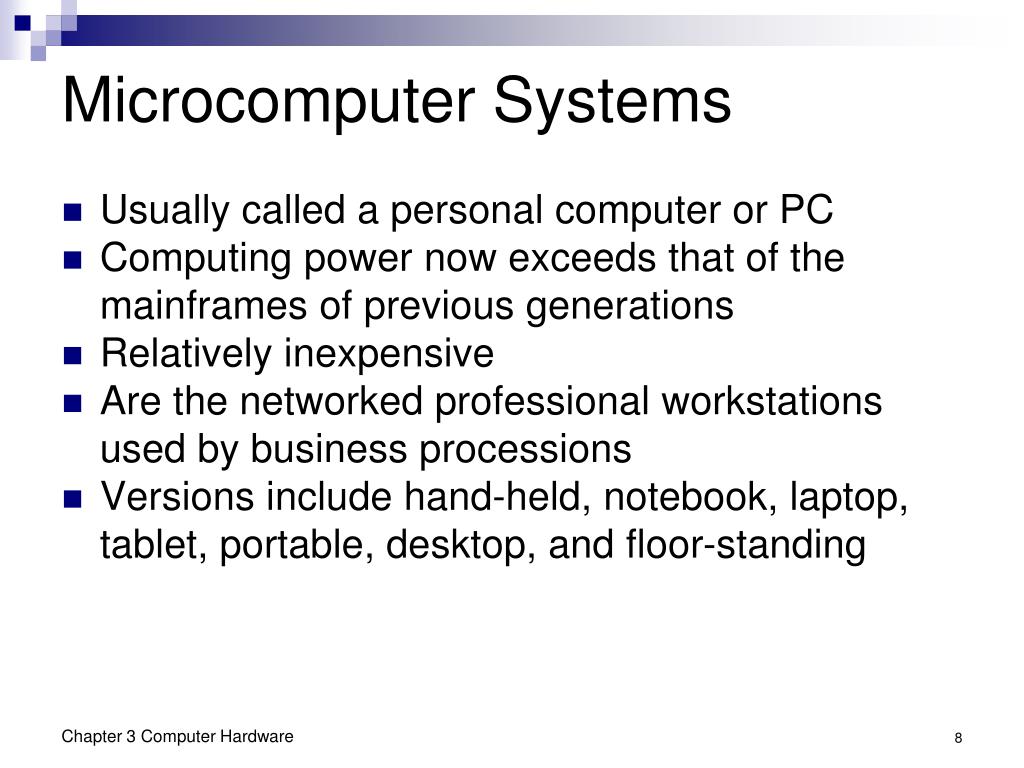 Microcomputer Systems

- Usually called a personal computer or PC
- Computing power now exceeds that of the mainframes of previous generations
- Relatively inexpensive
- Are the networked professional workstations used by business processions
- Versions include hand-held, notebook, laptop, tablet, portable, desktop, and floor-standing

Chapter 3 Computer Hardware

8